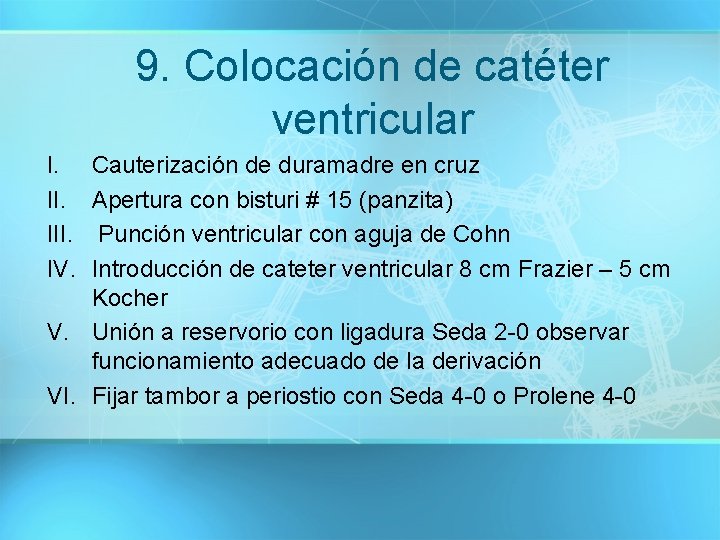 9. Colocación de catéter ventricular

I. Cauterización de duramadre en cruz
II. Apertura con bisturi # 15 (panzita)
III. Punción ventricular con aguja de Cohn
IV. Introducción de cateter ventricular 8 cm Frazier – 5 cm Kocher
V. Unión a reservorio con ligadura Seda 2-0 observar funcionamiento adecuado de la derivación
VI. Fijar tambor a periostio con Seda 4-0 o Prolene 4-0